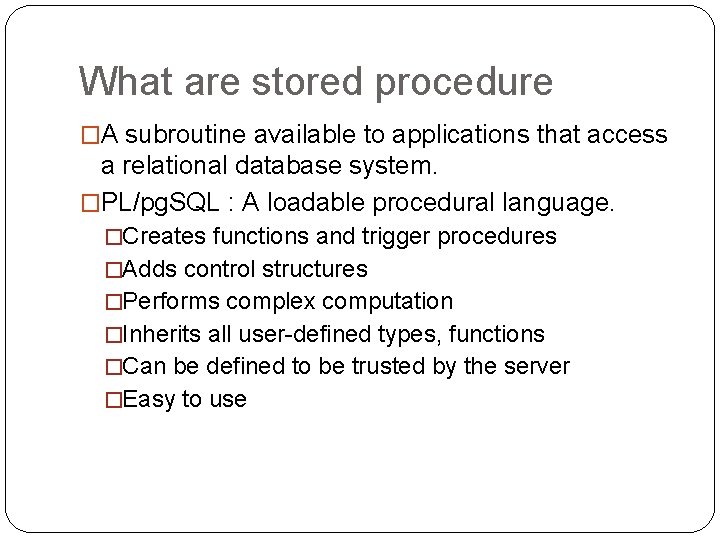 What are stored procedure

□A subroutine available to applications that access a relational database system.

□PL/pgSQL : A loadable procedural language.

□Creates functions and trigger procedures

□Adds control structures

□Performs complex computation

□Inherits all user-defined types, functions

□Can be defined to be trusted by the server

□Easy to use